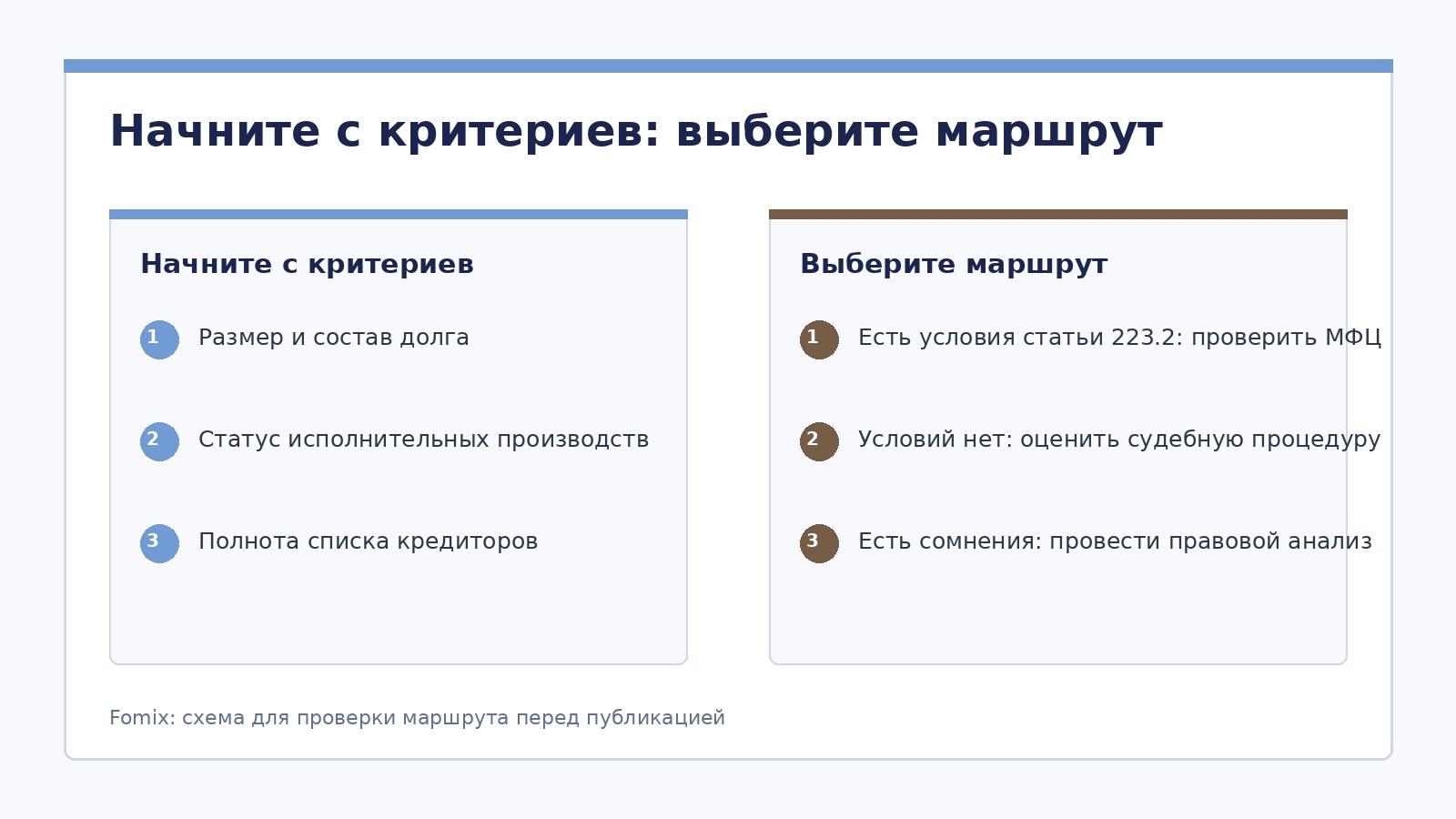 Начните с критериев: выберите маршрут

Начните с критериев

1 Размер и состав долга

2 Статус исполнительных производств

3 Полнота списка кредиторов

Выберите маршрут

1 Есть условия статьи 223.2: проверить МФЦ

2 Условий нет: оценить судебную процедуру

3 Есть сомнения: провести правовой анализ

Fomix: схема для проверки маршрута перед публикацией